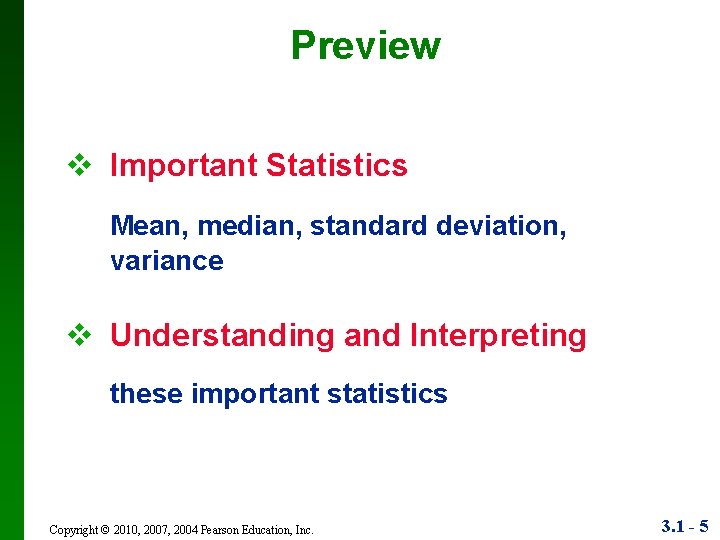 Preview

❖ Important Statistics

Mean, median, standard deviation, variance

❖ Understanding and Interpreting

these important statistics

Copyright © 2010, 2007, 2004 Pearson Education, Inc.

3.1 - 5